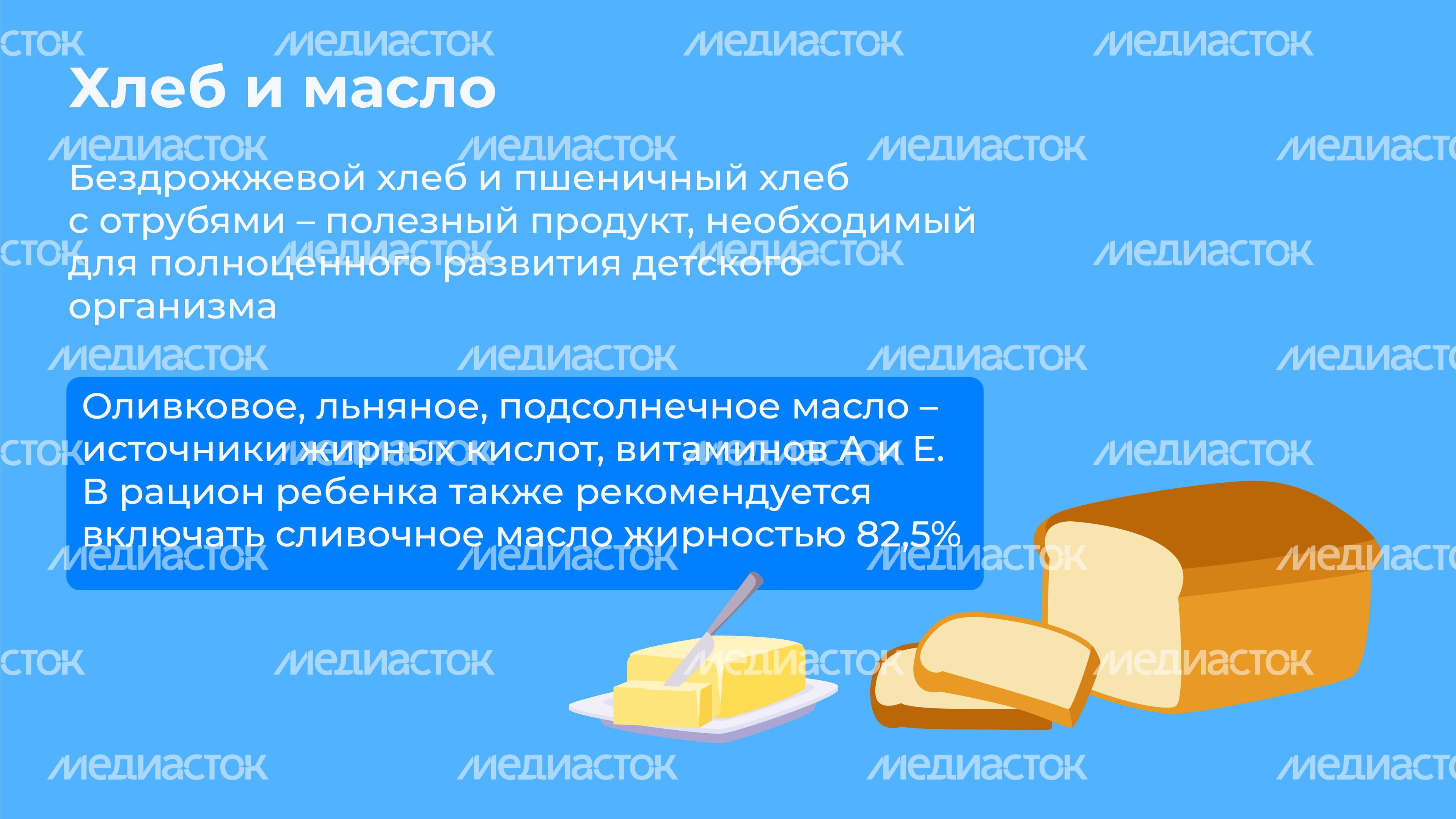 медиасток

Хлеб и масло

Бездрожжевой хлеб и пшеничный хлеб с отрубями – полезный продукт, необходимый для полноценного развития детского организма

Оливковое, льняное, подсолнечное масло – источники жирных кислот, витаминов А и Е. В рацион ребенка также рекомендуется включать сливочное масло жирностью 82,5%